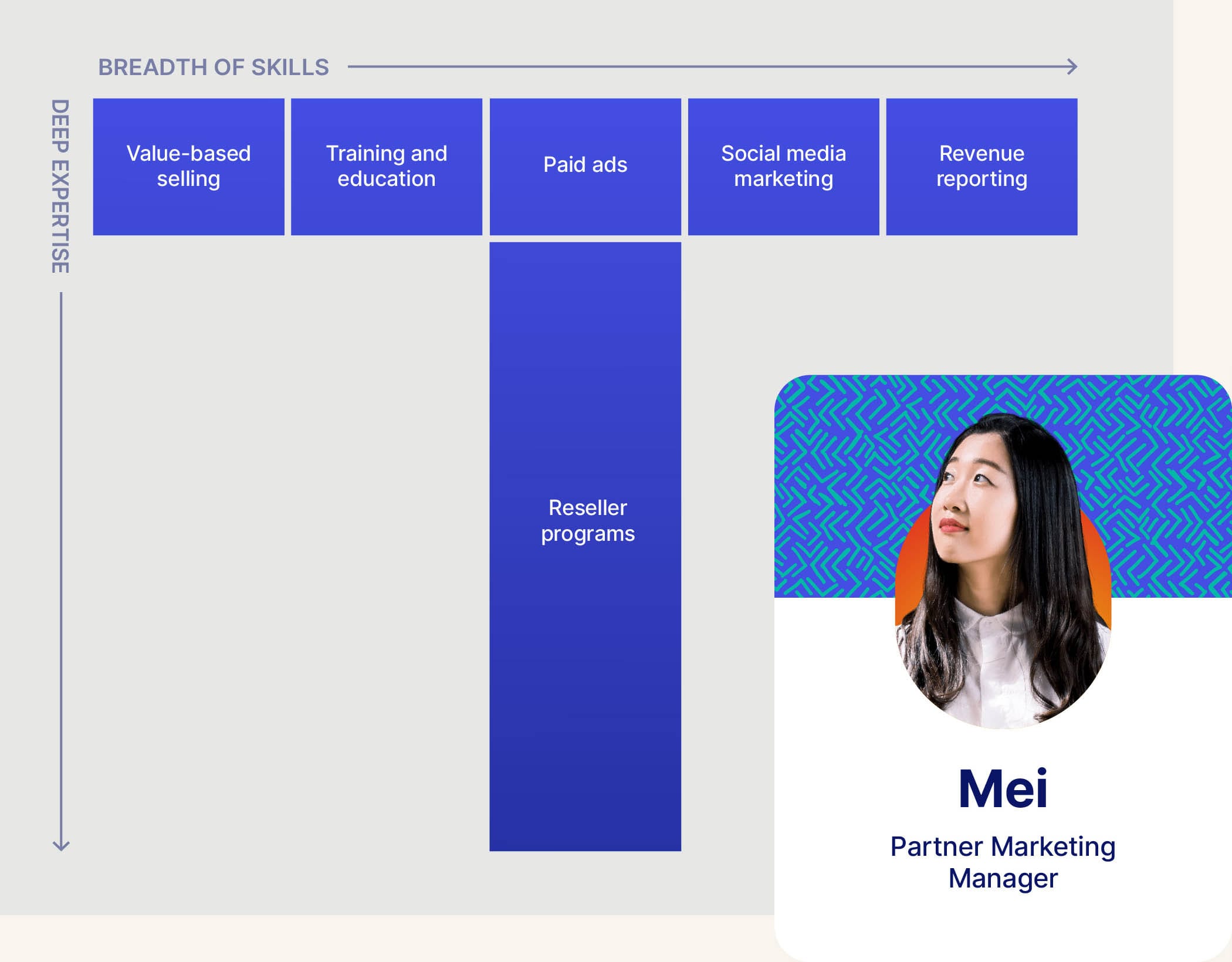 BREADTH OF SKILLS

DEEP EXPERTISE

Value-based selling

Training and education

Paid ads

Social media marketing

Revenue reporting

Reseller programs

Mei

Partner Marketing Manager